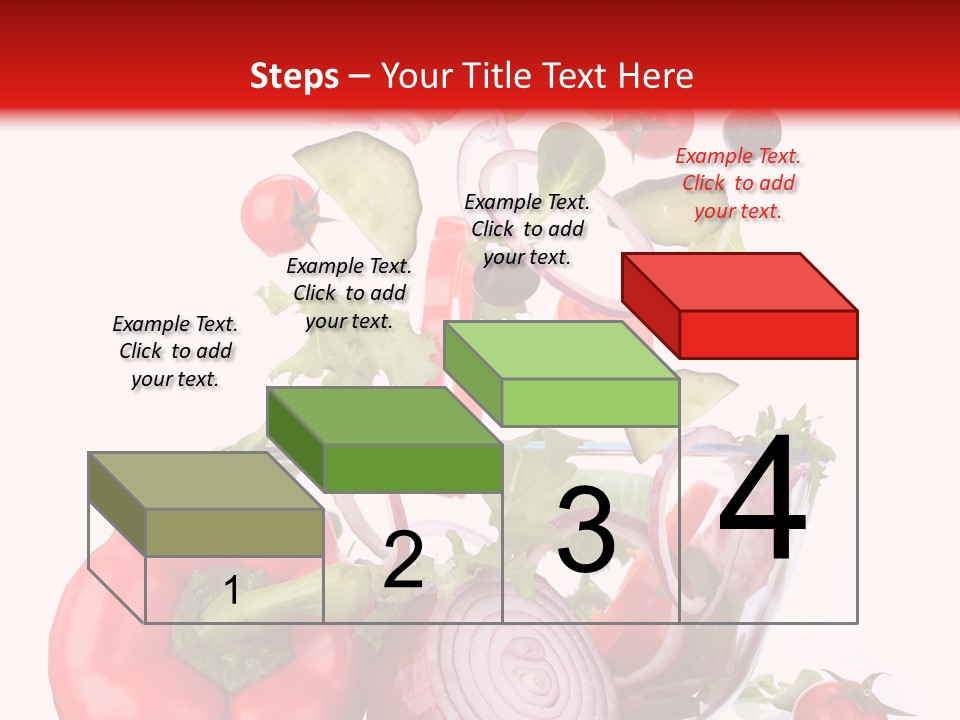 Steps – Your Title Text Here

Example Text. Click to add your text.

Example Text. Click to add your text.

Example Text. Click to add your text.

Example Text. Click to add your text.

1

2

3

4